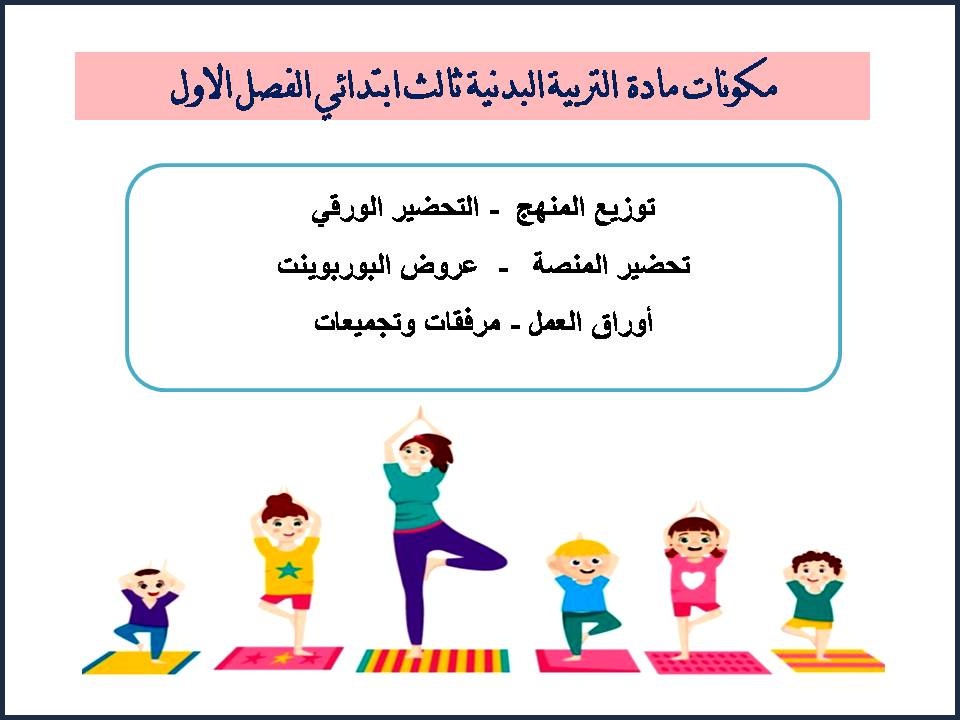 مكونات مادة التربية البدنية ثالث ابتدائي الفصل الاول

توزيع المنهج - التحضير الورقي
تحضير المنصة - عروض البوربوينت
أوراق العمل - مرفقات وتجميعات